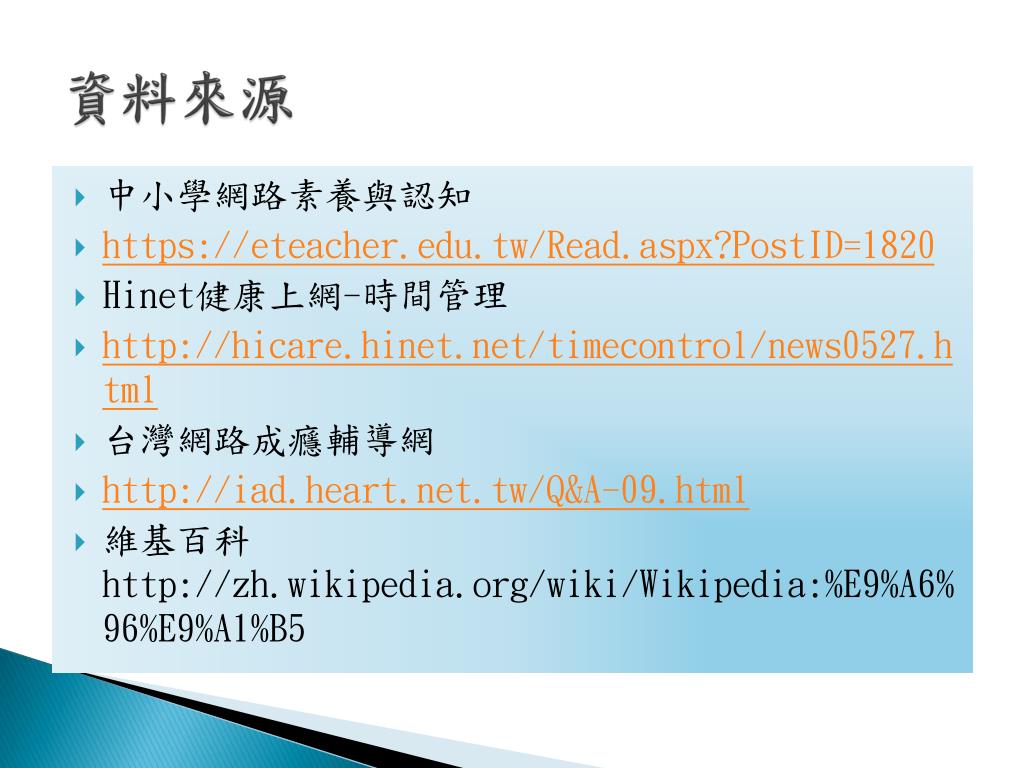 資料來源

中小學網路素養與認知

https://eteacher.edu.tw/Read.aspx?PostID=1820

Hinet健康上網-時間管理

http://hicare.hinet.net/timecontrol/news0527.html

台灣網路成癮輔導網

http://iad.heart.net.tw/Q&A-09.html

維基百科 http://zh.wikipedia.org/wiki/Wikipedia:%E9%A6%96%E9%A1%B5